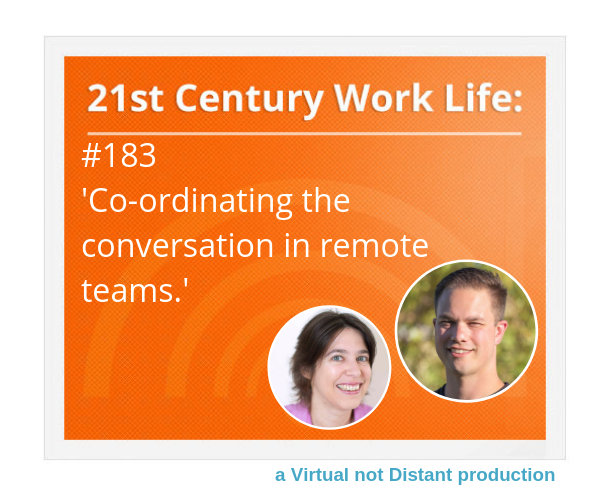 21st Century Work Life:

#183
'Co-ordinating the conversation in remote teams.'

a Virtual not Distant production